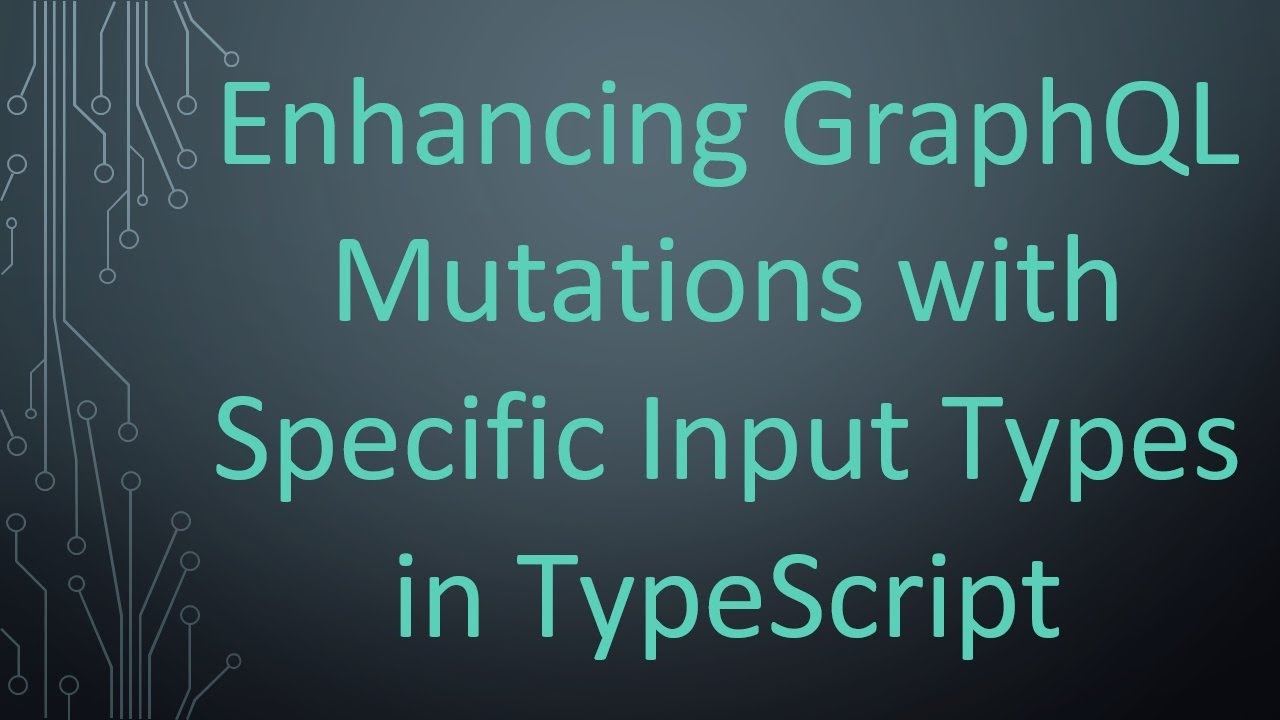 Enhancing GraphQL Mutations with Specific Input Types in TypeScript